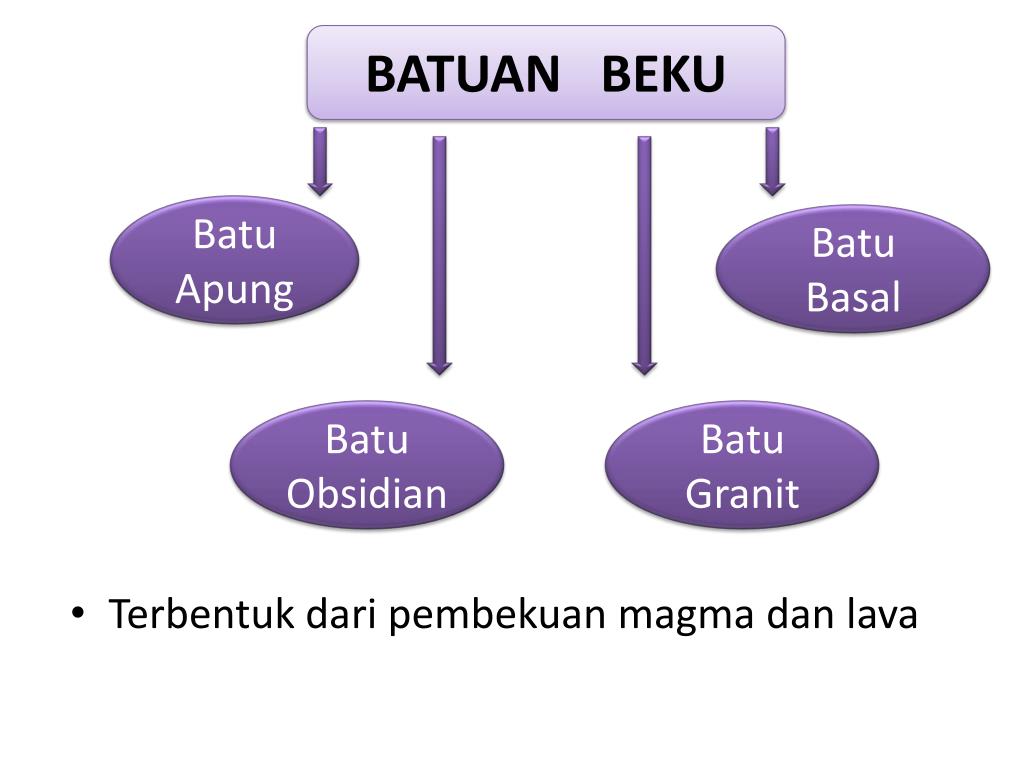 BATUAN BEKU

Batu Apung

Batu Basal

Batu Obsidian

Batu Granit

• Terbentuk dari pembekuan magma dan lava